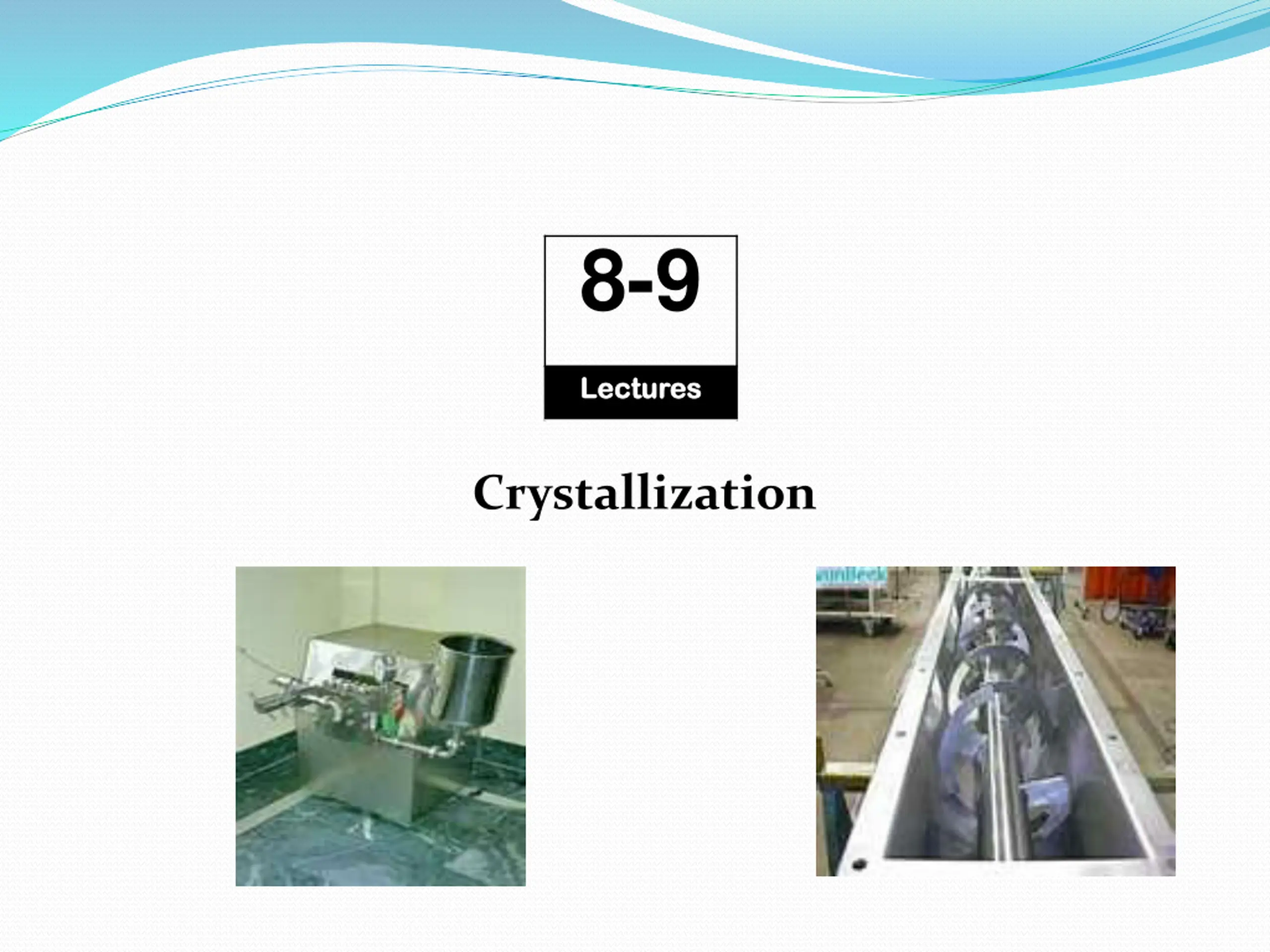 8-9

Lectures

Crystallization